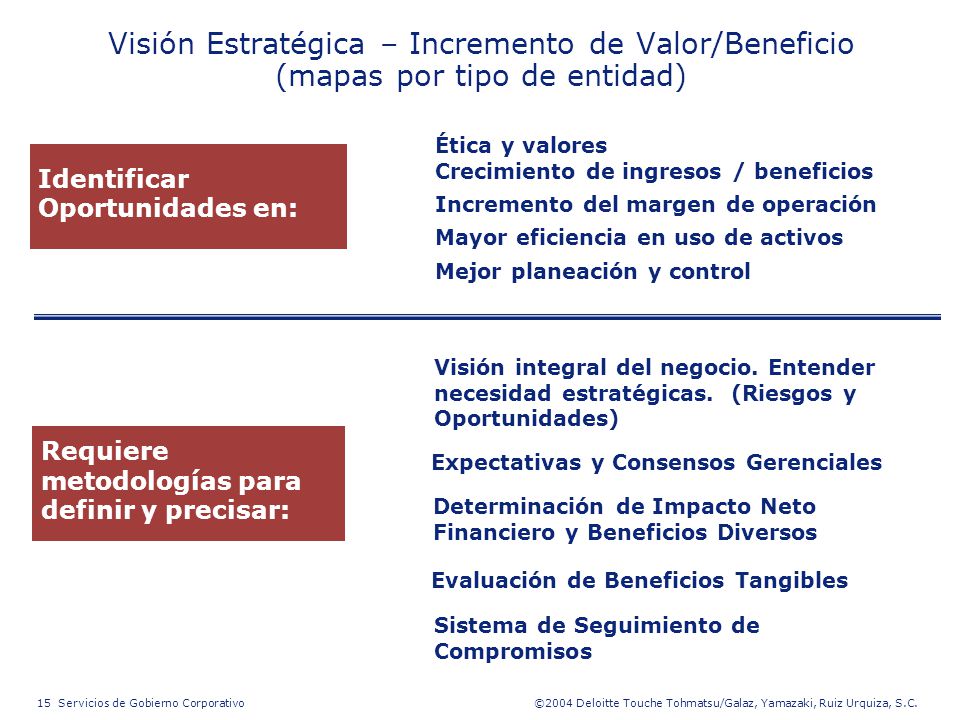 Visión Estratégica – Incremento de Valor/Beneficio
(mapas por tipo de entidad)

Identificar Oportunidades en:

Ética y valores
Crecimiento de ingresos / beneficios
Incremento del margen de operación
Mayor eficiencia en uso de activos
Mejor planeación y control

Requiere metodologías para definir y precisar:

Visión integral del negocio. Entender necesidad estratégicas. (Riesgos y Oportunidades)

Expectativas y Consensos Gerenciales

Determinación de Impacto Neto Financiero y Beneficios Diversos

Evaluación de Beneficios Tangibles

Sistema de Seguimiento de Compromisos

15 Servicios de Gobierno Corporativo

©2004 Deloitte Touche Tohmatsu/Galaz, Yamazaki, Ruiz Urquiza, S.C.